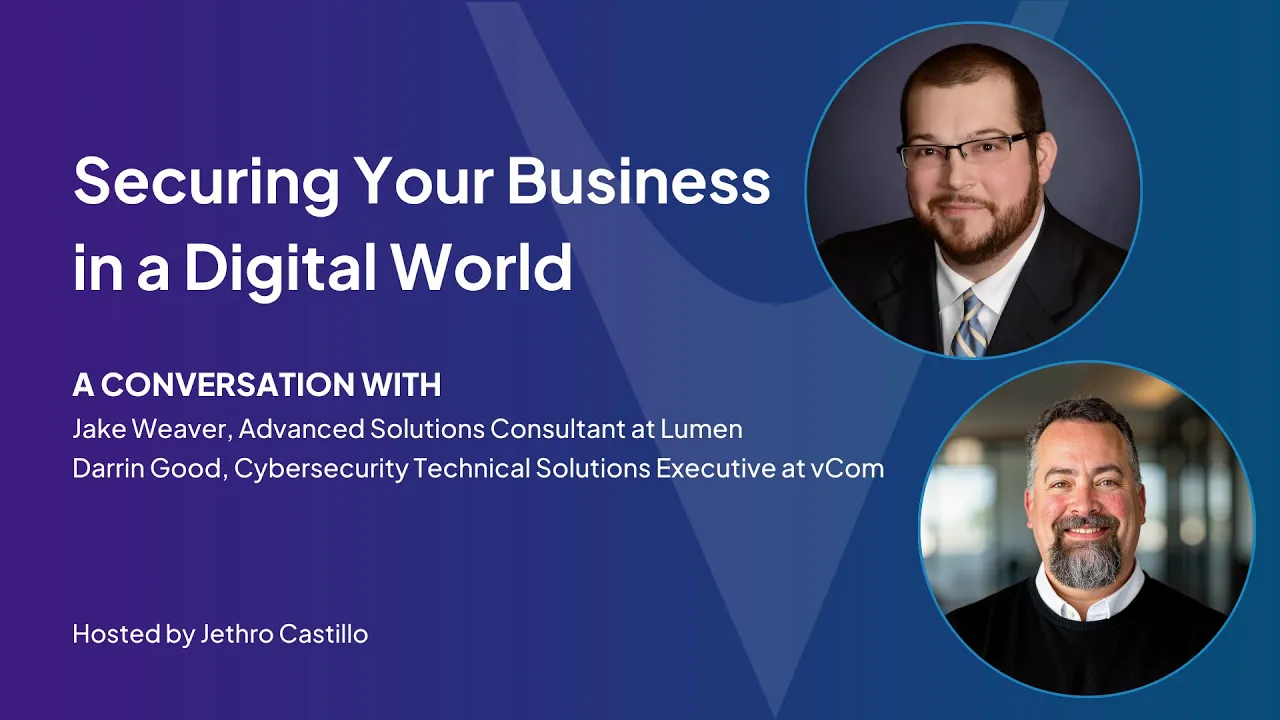 Securing Your Business in a Digital World

A CONVERSATION WITH
Jake Weaver, Advanced Solutions Consultant at Lumen
Darrin Good, Cybersecurity Technical Solutions Executive at vCom

Hosted by Jethro Castillo